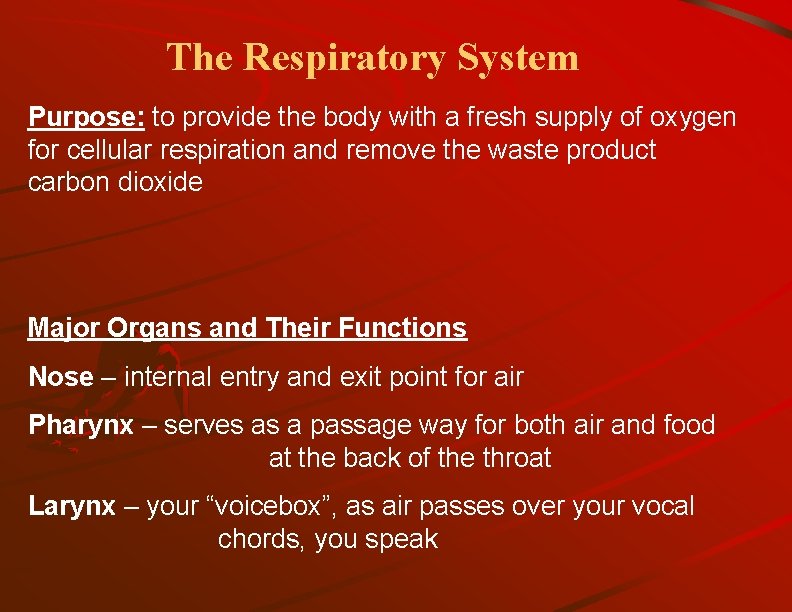 The Respiratory System

Purpose: to provide the body with a fresh supply of oxygen for cellular respiration and remove the waste product carbon dioxide

Major Organs and Their Functions

Nose – internal entry and exit point for air

Pharynx – serves as a passage way for both air and food at the back of the throat

Larynx – your “voicebox”, as air passes over your vocal chords, you speak